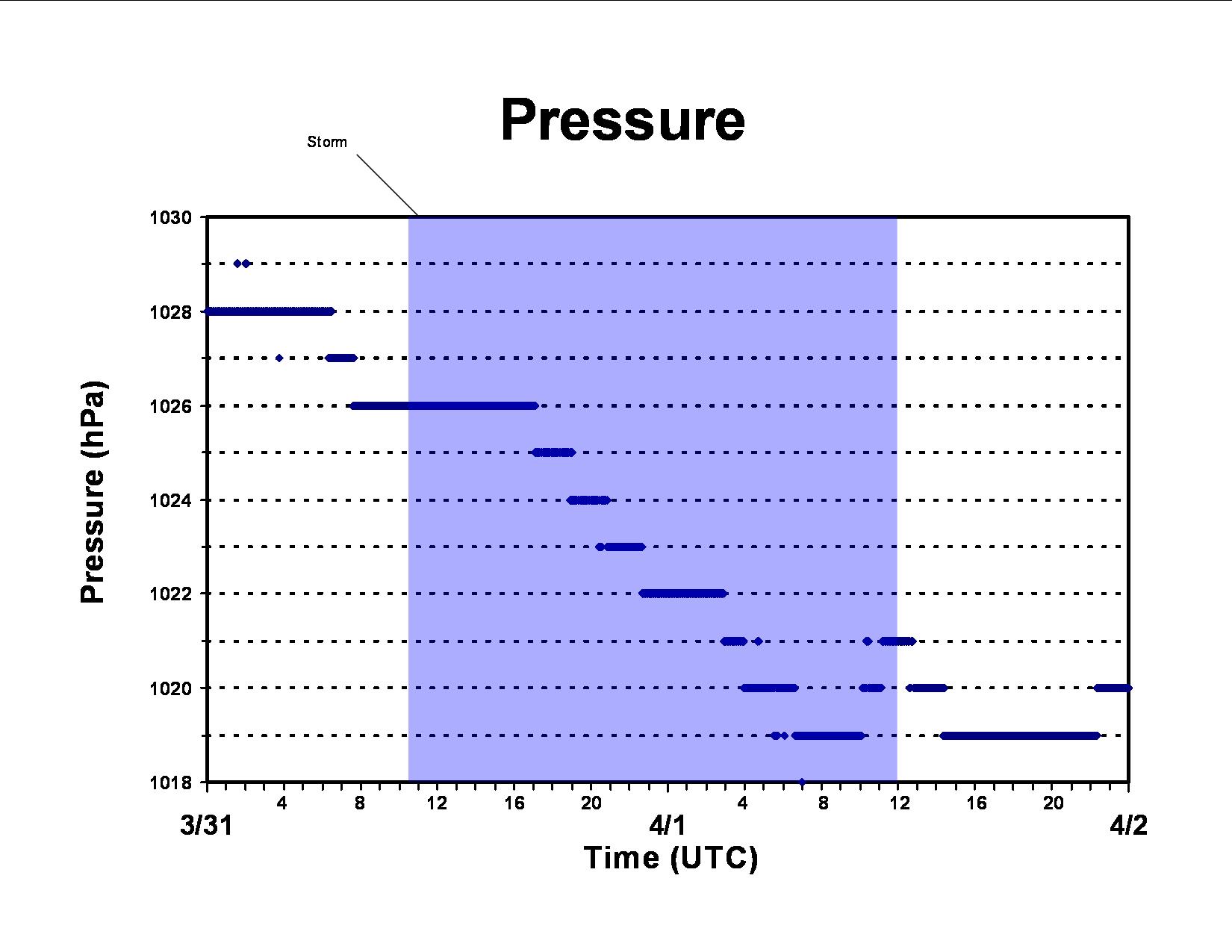 Pressure

Storm

Pressure (hPa)

1030
1028
1026
1024
1022
1020
1018

4
8
12
16
20
4
8
12
16
20

3/31
4/1
4/2

Time (UTC)